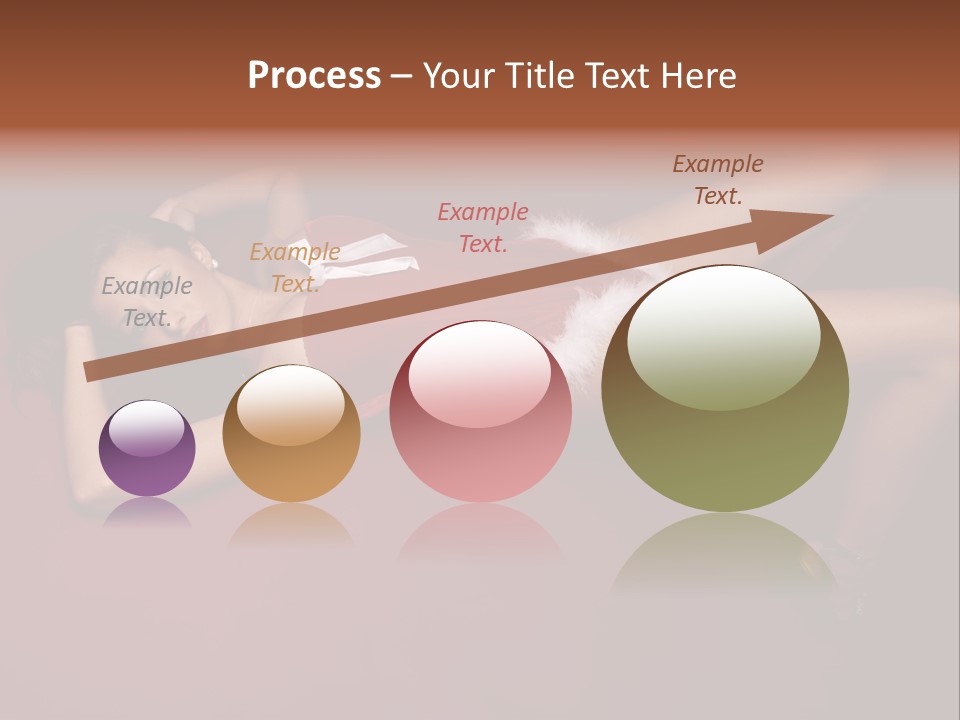 Process – Your Title Text Here

Example Text.

Example Text.

Example Text.

Example Text.